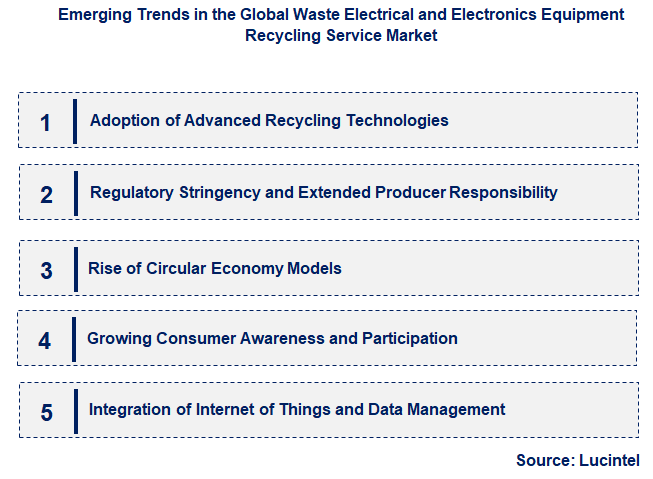 Emerging Trends in the Global Waste Electrical and Electronics Equipment Recycling Service Market

1 Adoption of Advanced Recycling Technologies

2 Regulatory Stringency and Extended Producer Responsibility

3 Rise of Circular Economy Models

4 Growing Consumer Awareness and Participation

5 Integration of Internet of Things and Data Management

Source: Lucintel